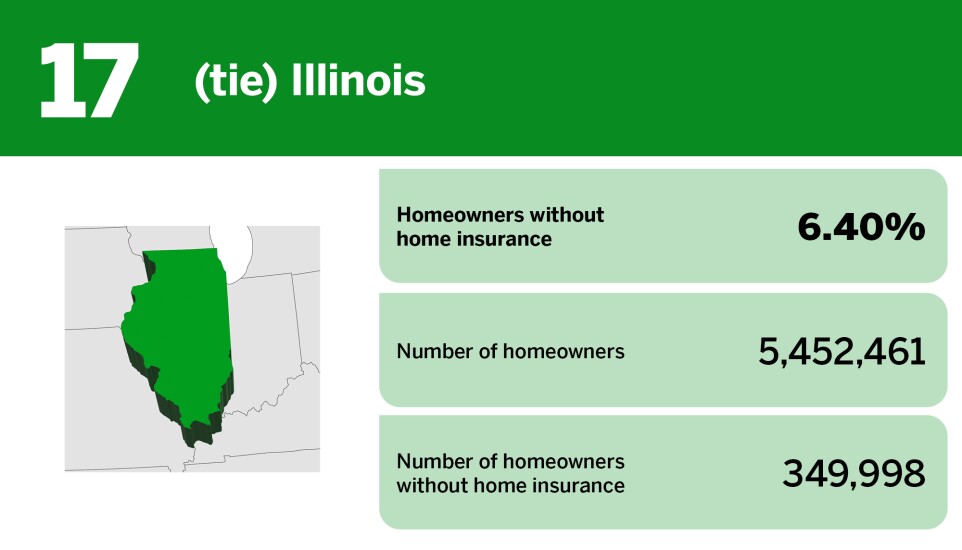 17 (tie) Illinois

Homeowners without home insurance 6.40%

Number of homeowners 5,452,461

Number of homeowners without home insurance 349,998